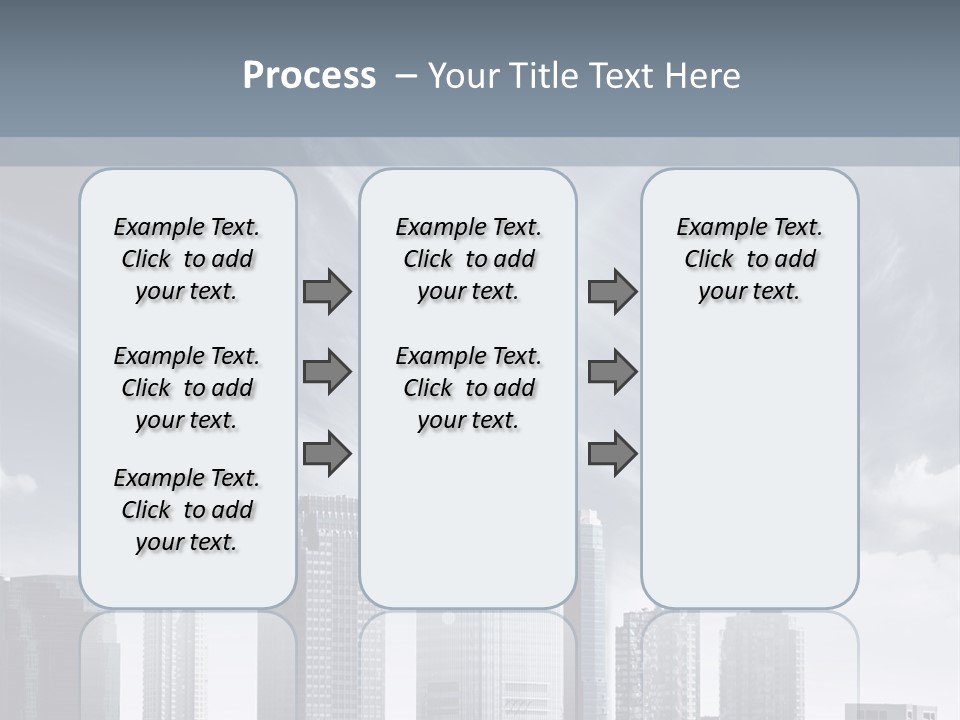 Process – Your Title Text Here

Example Text. Click to add your text.

Example Text. Click to add your text.

Example Text. Click to add your text.

Example Text. Click to add your text.

Example Text. Click to add your text.

Example Text. Click to add your text.